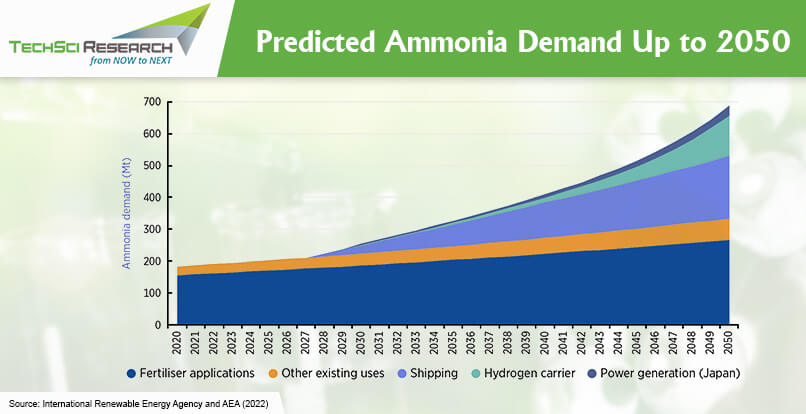 TECHSCI RESEARCH
from NOW to NEXT

Predicted Ammonia Demand Up to 2050

Ammonia demand (Mt)

700
600
500
400
300
200
100
0

2020 2021 2022 2023 2024 2025 2026 2027 2028 2029 2030 2031 2032 2033 2034 2035 2036 2037 2038 2039 2040 2041 2042 2043 2044 2045 2046 2047 2048 2049 2050

Fertiliser applications Other existing uses Shipping Hydrogen carrier Power generation (Japan)

Source: International Renewable Energy Agency and AEA (2022)